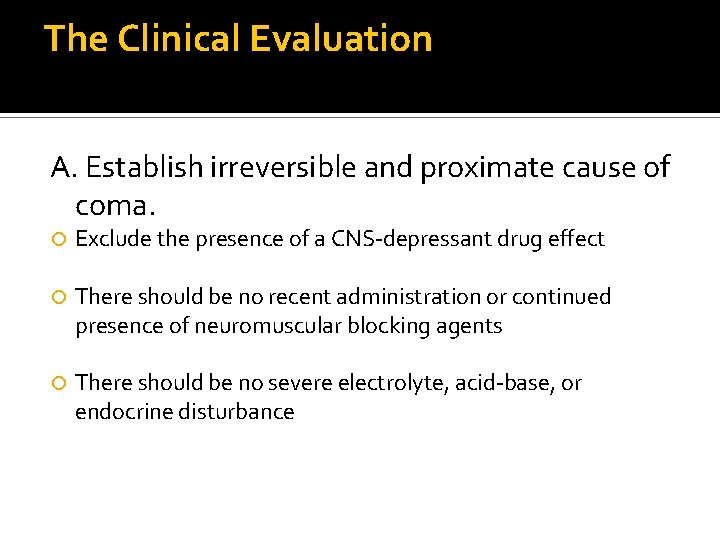 The Clinical Evaluation

A. Establish irreversible and proximate cause of coma.

Exclude the presence of a CNS-depressant drug effect

There should be no recent administration or continued presence of neuromuscular blocking agents

There should be no severe electrolyte, acid-base, or endocrine disturbance